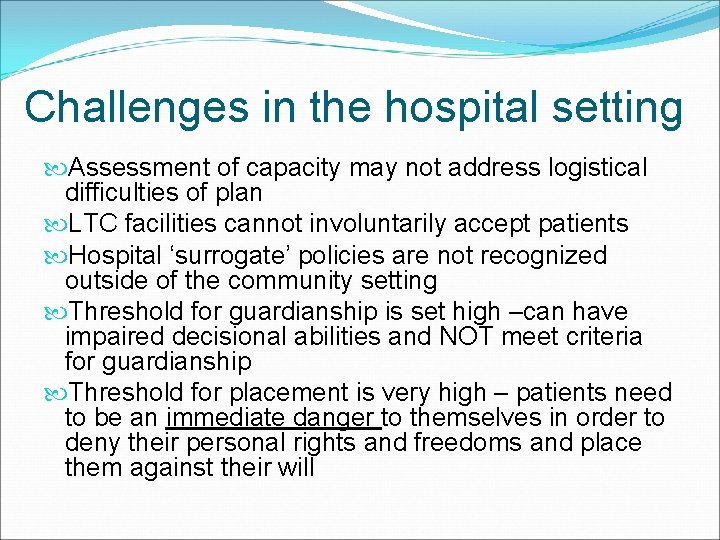 Challenges in the hospital setting

Assessment of capacity may not address logistical difficulties of plan

LTC facilities cannot involuntarily accept patients

Hospital ‘surrogate’ policies are not recognized outside of the community setting

Threshold for guardianship is set high –can have impaired decisional abilities and NOT meet criteria for guardianship

Threshold for placement is very high – patients need to be an immediate danger to themselves in order to deny their personal rights and freedoms and place them against their will